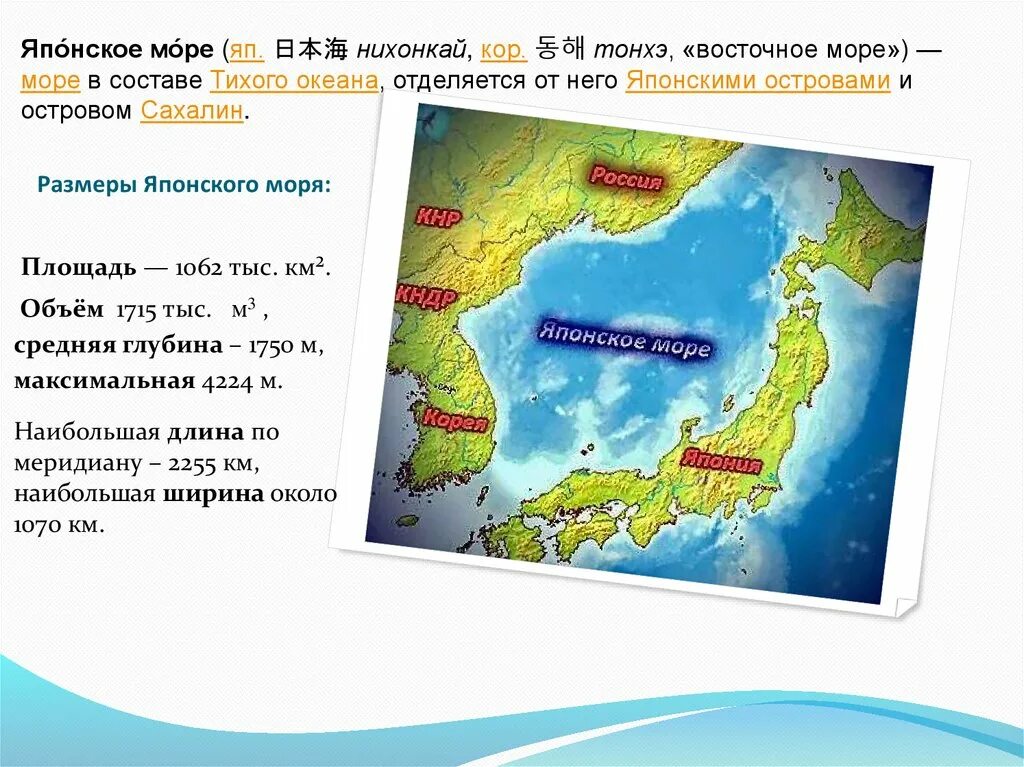 Япо́нское мо́ре (яп. 日本海 нихонкай, кор. 동해 тонхэ, «восточное море») — море в составе Тихого океана, отделяется от него Японскими островами и островом Сахалин.

Размеры Японского моря:

Площадь — 1062 тыс. км².

Объём 1715 тыс. м³ ,

средняя глубина – 1750 м,

максимальная 4224 м.

Наибольшая длина по меридиану – 2255 км, наибольшая ширина около 1070 км.

Россия

КНР

КНДР

Японское море

Корея

Япония